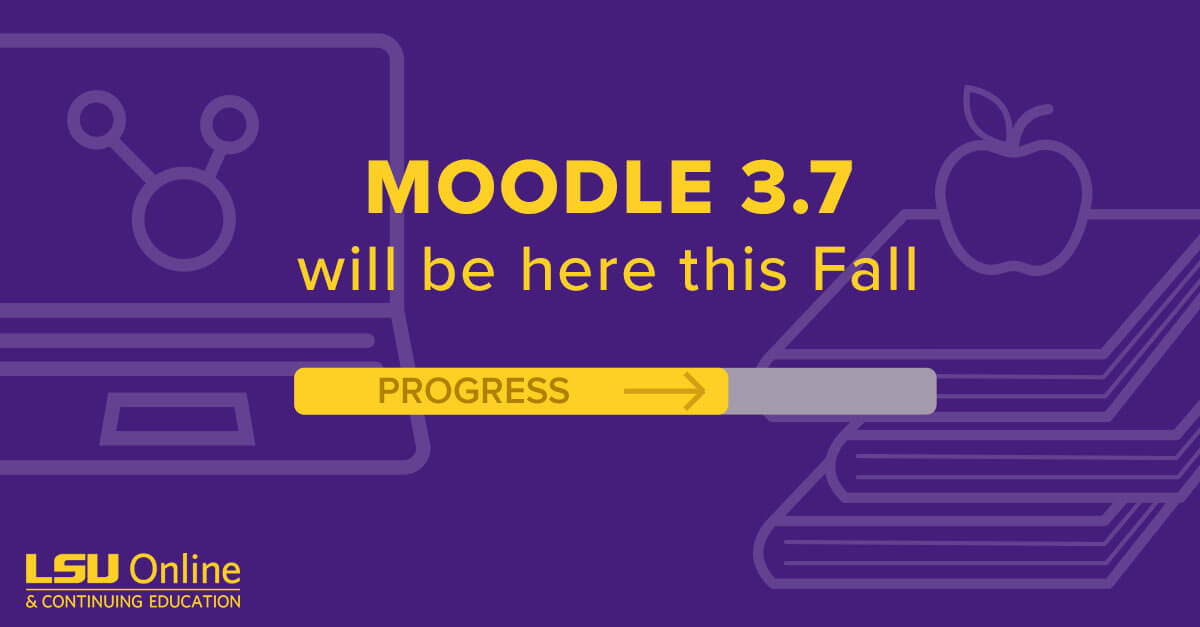 MOODLE 3.7
will be here this Fall

PROGRESS

LSU Online
& CONTINUING EDUCATION